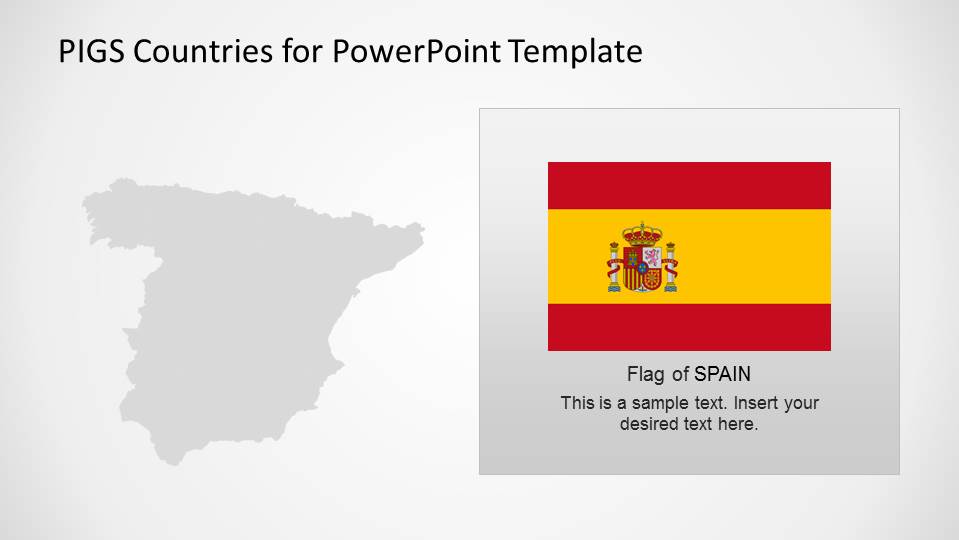 PIGS Countries for PowerPoint Template

Flag of SPAIN

This is a sample text. Insert your desired text here.